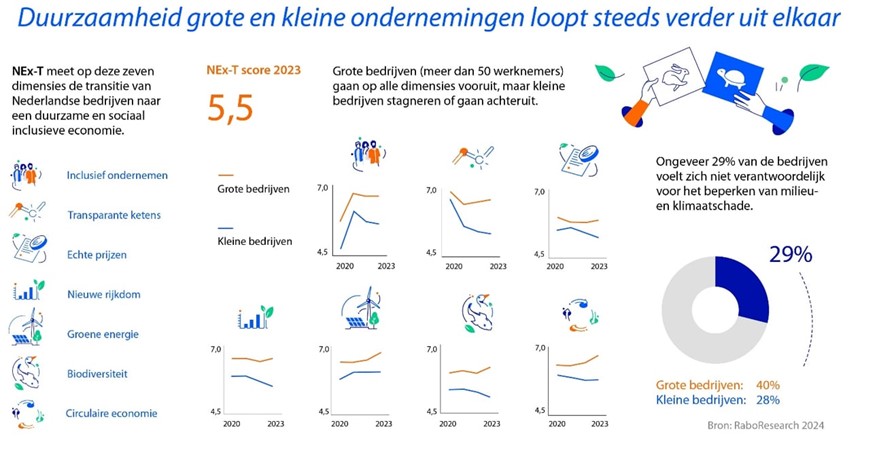 Duurzaamheid grote en kleine ondernemingen loopt steeds verder uit elkaar

NEx-T meet op deze zeven dimensies de transitie van Nederlandse bedrijven naar een duurzame en sociaal inclusieve economie.

Inclusief ondernemen

Transparante ketens

Echte prijzen

Nieuwe rijkdom

Groene energie

Biodiversiteit

Circulaire economie

NEx-T score 2023

5,5

Grote bedrijven

Kleine bedrijven

Grote bedrijven (meer dan 50 werknemers) gaan op alle dimensies vooruit, maar kleine bedrijven stagneren of gaan achteruit.

7,0
4,5
2020 2023

7,0
4,5
2020 2023

7,0
4,5
2020 2023

7,0
4,5
2020 2023

7,0
4,5
2020 2023

7,0
4,5
2020 2023

7,0
4,5
2020 2023

Ongeveer 29% van de bedrijven voelt zich niet verantwoordelijk voor het beperken van milieu- en klimaatschade.

29%

Grote bedrijven: 40%
Kleine bedrijven: 28%

Bron: RaboResearch 2024